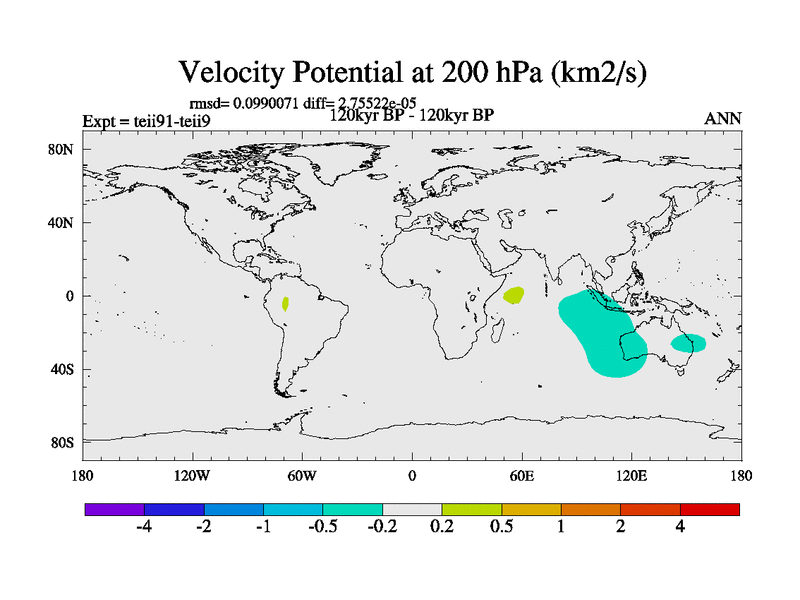 Velocity Potential at 200 hPa (km2/s)

rmsd= 0.0990071 diff= 2.75522e-05

Expt = teii91-teii9

120kyr BP - 120kyr BP

ANN

80N
40N
0
40S
80S

180
120W
60W
0
60E
120E
180

-4
-2
-1
-0.5
-0.2
0.2
0.5
1
2
4